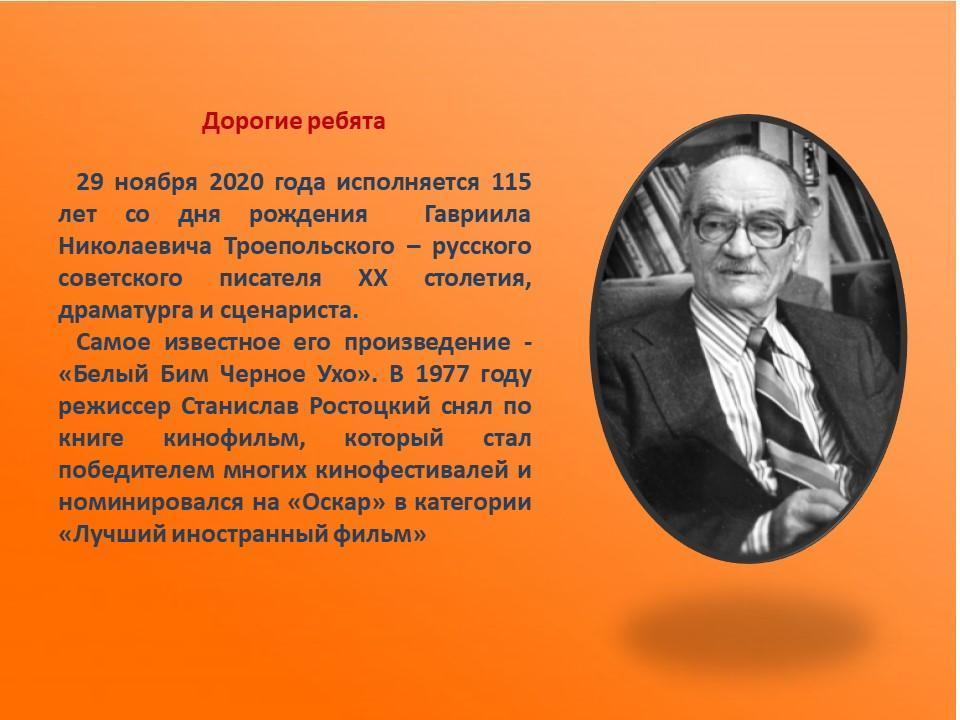 Дорогие ребята

29 ноября 2020 года исполняется 115 лет со дня рождения Гавриила Николаевича Троепольского – русского советского писателя XX столетия, драматурга и сценариста.

Самое известное его произведение - «Белый Бим Черное Ухо». В 1977 году режиссер Станислав Ростоцкий снял по книге кинофильм, который стал победителем многих кинофестивалей и номинировался на «Оскар» в категории «Лучший иностранный фильм»